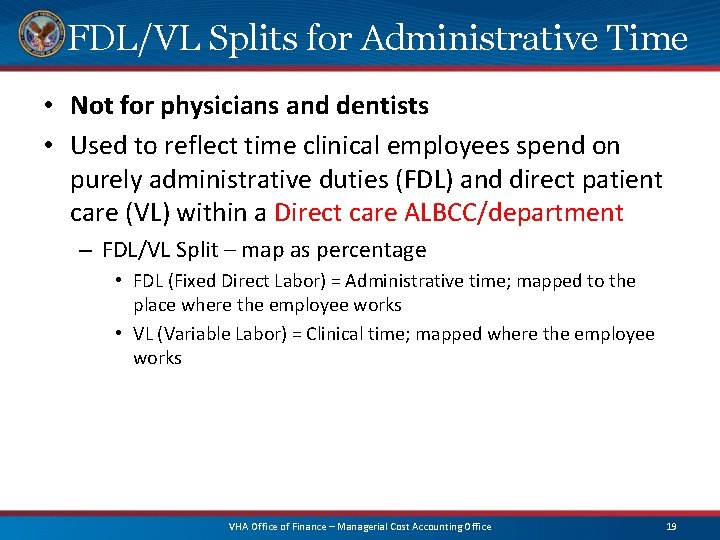 FDL/VL Splits for Administrative Time

• Not for physicians and dentists

• Used to reflect time clinical employees spend on purely administrative duties (FDL) and direct patient care (VL) within a Direct care ALBCC/department

– FDL/VL Split – map as percentage

• FDL (Fixed Direct Labor) = Administrative time; mapped to the place where the employee works

• VL (Variable Labor) = Clinical time; mapped where the employee works

VHA Office of Finance – Managerial Cost Accounting Office

19